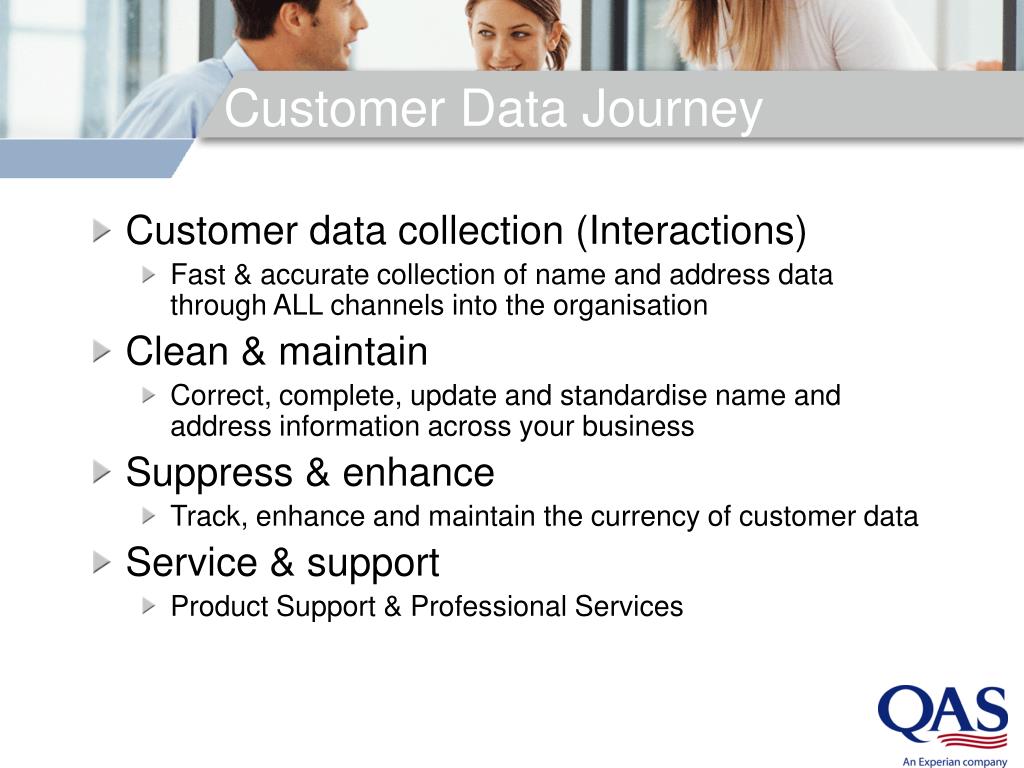 Customer Data Journey

Customer data collection (Interactions)

Fast & accurate collection of name and address data through ALL channels into the organisation

Clean & maintain

Correct, complete, update and standardise name and address information across your business

Suppress & enhance

Track, enhance and maintain the currency of customer data

Service & support

Product Support & Professional Services

QAS

An Experian company